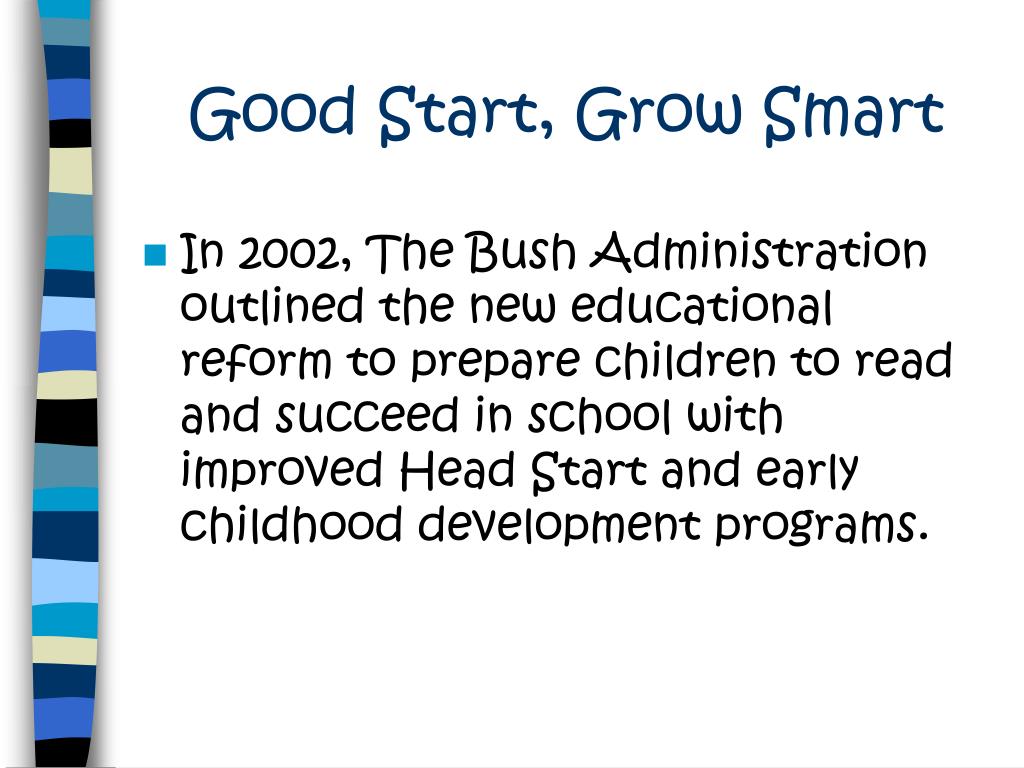 Good Start, Grow Smart

In 2002, The Bush Administration outlined the new educational reform to prepare children to read and succeed in school with improved Head Start and early childhood development programs.